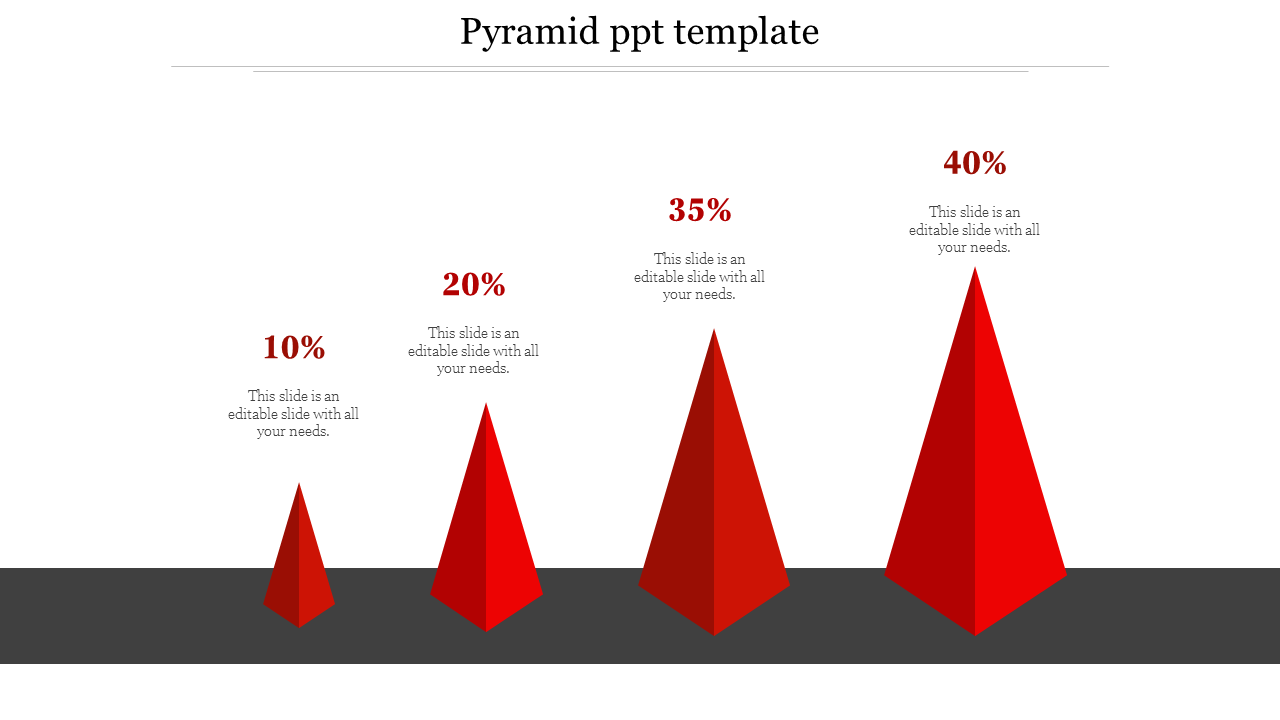 Pyramid ppt template

10%

This slide is an editable slide with all your needs.

20%

This slide is an editable slide with all your needs.

35%

This slide is an editable slide with all your needs.

40%

This slide is an editable slide with all your needs.